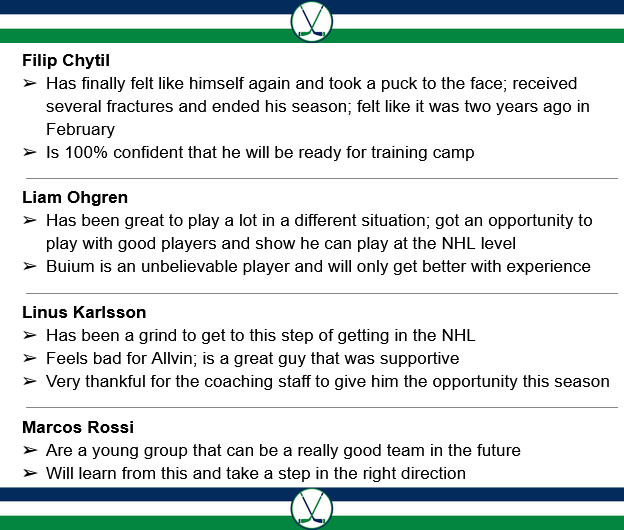 Filip Chytil

➢ Has finally felt like himself again and took a puck to the face; received several fractures and ended his season; felt like it was two years ago in February

➢ Is 100% confident that he will be ready for training camp

Liam Ohgren

➢ Has been great to play a lot in a different situation; got an opportunity to play with good players and show he can play at the NHL level

➢ Buium is an unbelievable player and will only get better with experience

Linus Karlsson

➢ Has been a grind to get to this step of getting in the NHL

➢ Feels bad for Allvin; is a great guy that was supportive

➢ Very thankful for the coaching staff to give him the opportunity this season

Marcos Rossi

➢ Are a young group that can be a really good team in the future

➢ Will learn from this and take a step in the right direction